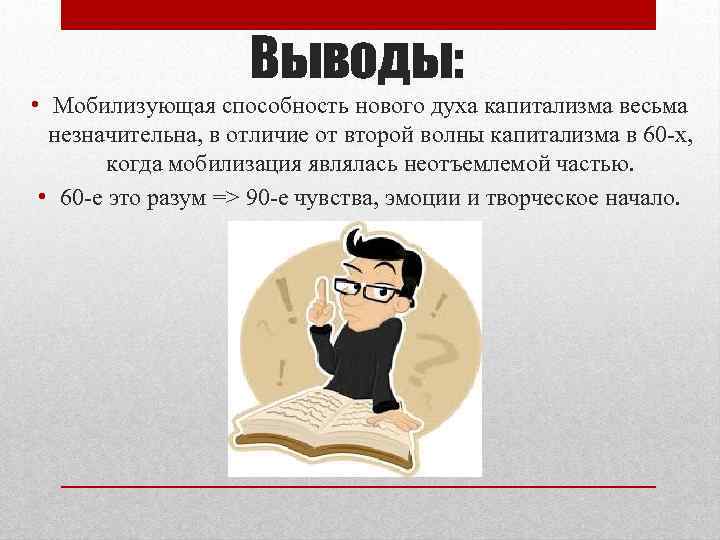 Выводы:

• Мобилизующая способность нового духа капитализма весьма незначительна, в отличие от второй волны капитализма в 60-х, когда мобилизация являлась неотъемлемой частью.

• 60-е это разум => 90-е чувства, эмоции и творческое начало.